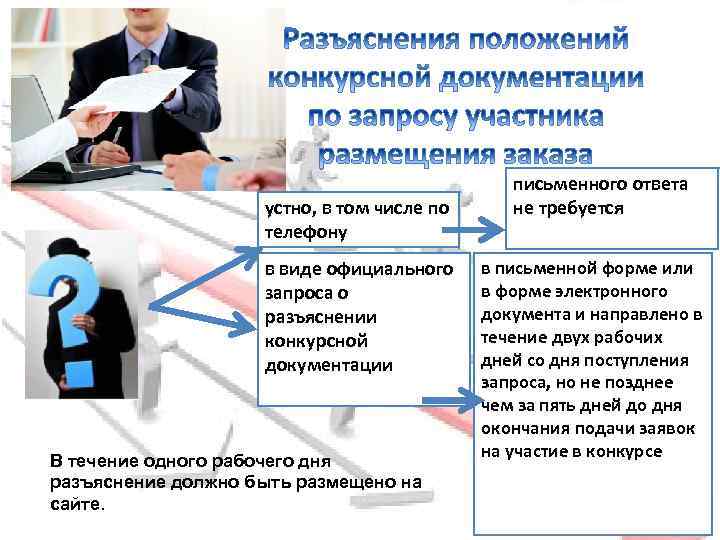 Разъяснения положений конкурсной документации по запросу участника размещения заказа

устно, в том числе по телефону

письменного ответа не требуется

в виде официального запроса о разъяснении конкурсной документации

в письменной форме или в форме электронного документа и направлено в течение двух рабочих дней со дня поступления запроса, но не позднее чем за пять дней до дня окончания подачи заявок на участие в конкурсе

В течение одного рабочего дня разъяснение должно быть размещено на сайте.